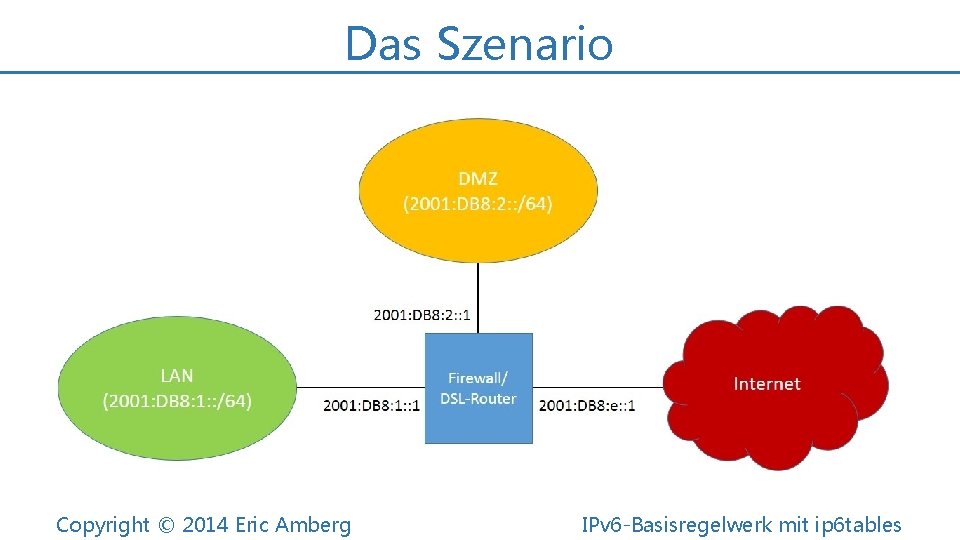 Das Szenario

DMZ
(2001:DB8:2::/64)

2001:DB8:2::1

LAN
(2001:DB8:1::/64)

2001:DB8:1::1

Firewall/
DSL-Router

2001:DB8:e::1

Internet

Copyright © 2014 Eric Amberg

IPv6-Basisregelwerk mit ip6tables